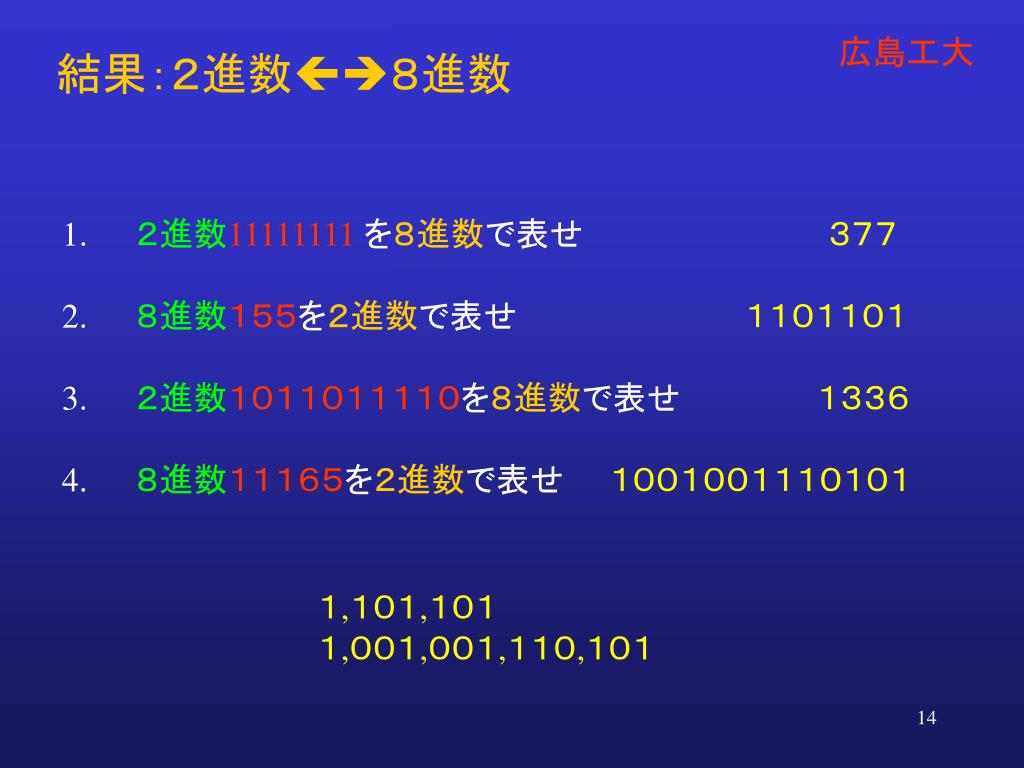 結果：２進数←→８進数

広島工大

1. ２進数11111111 を８進数で表せ　３７７

2. ８進数１５５を２進数で表せ　１１０１１０１

3. ２進数１０１１０１１１１０を８進数で表せ　１３３６

4. ８進数１１１６５を２進数で表せ　１００１００１１１０１０１

１,１０１,１０１
１,００１,００１,１１０,１０１

14